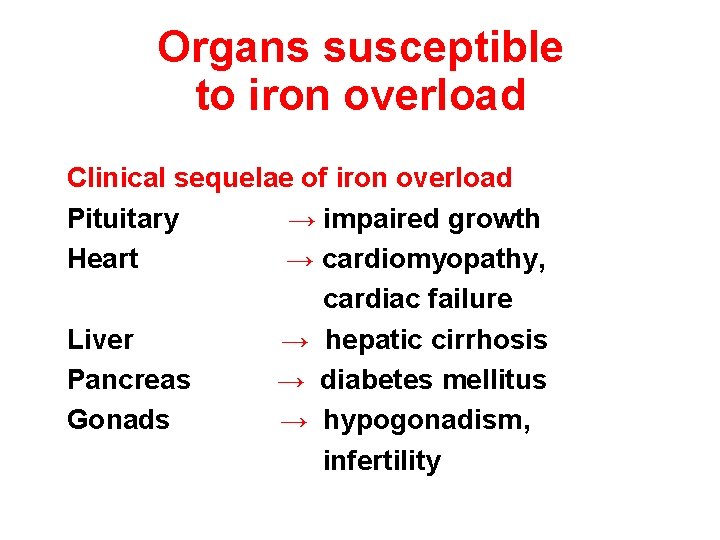 Organs susceptible to iron overload

Clinical sequelae of iron overload

Pituitary → impaired growth

Heart → cardiomyopathy, cardiac failure

Liver → hepatic cirrhosis

Pancreas → diabetes mellitus

Gonads → hypogonadism, infertility